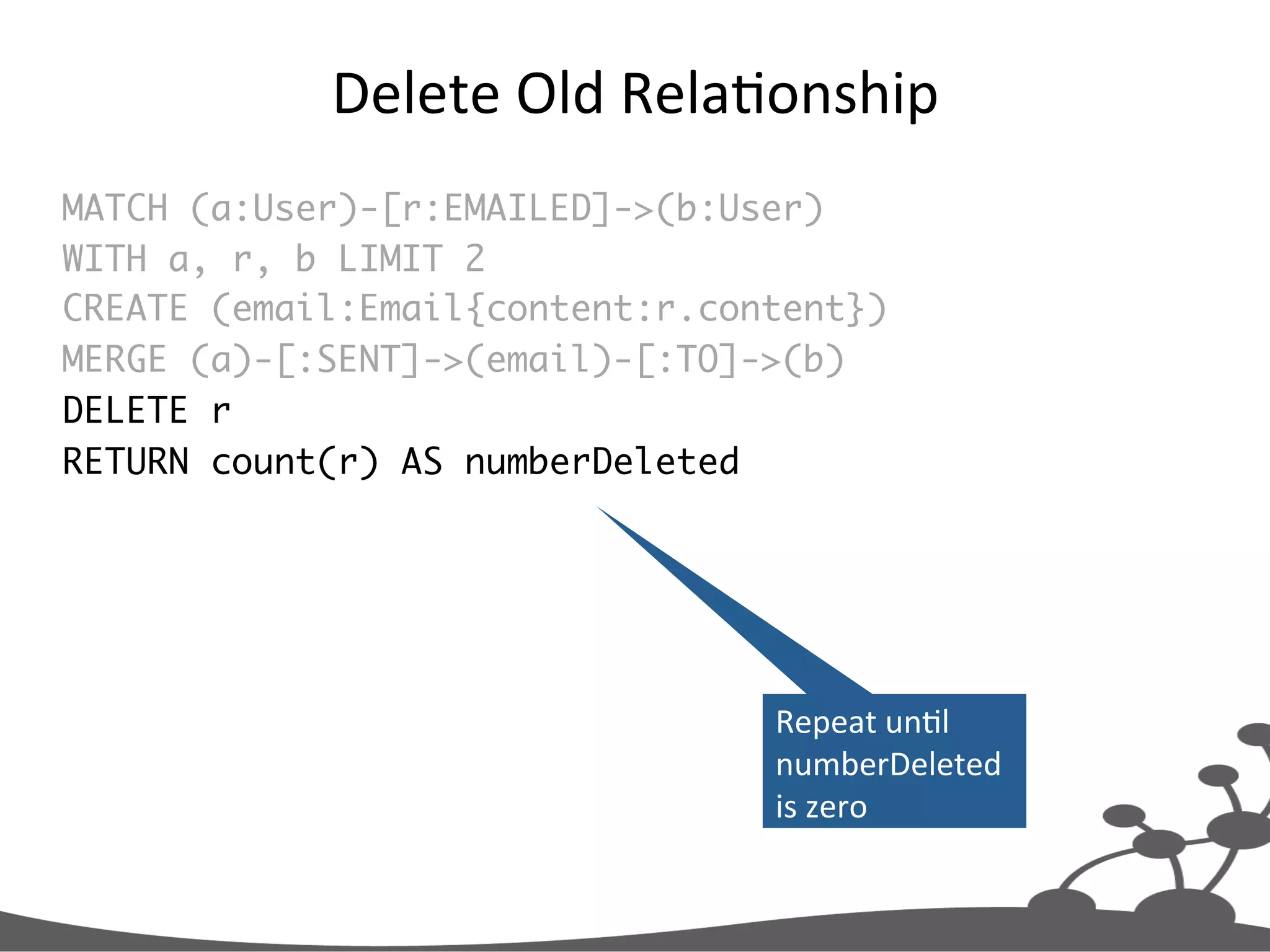 Delete Old Relationship

MATCH (a:User)-[r:EMAILED]->(b:User)
WITH a, r, b LIMIT 2
CREATE (email:Email{content:r.content})
MERGE (a)-[:SENT]->(email)-[:TO]->(b)
DELETE r
RETURN count(r) AS numberDeleted

Repeat until numberDeleted is zero